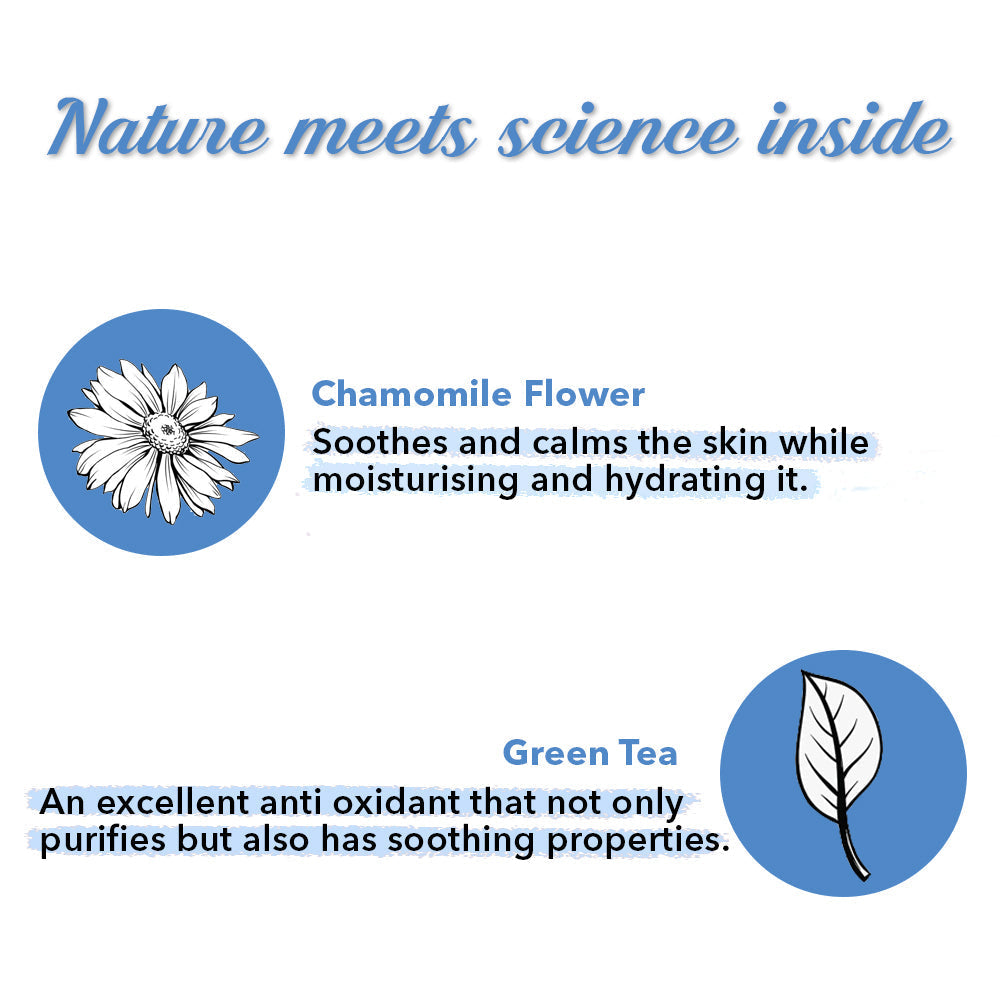 Nature meets science inside

Chamomile Flower
Soothes and calms the skin while moisturising and hydrating it.

Green Tea
An excellent anti oxidant that not only purifies but also has soothing properties.